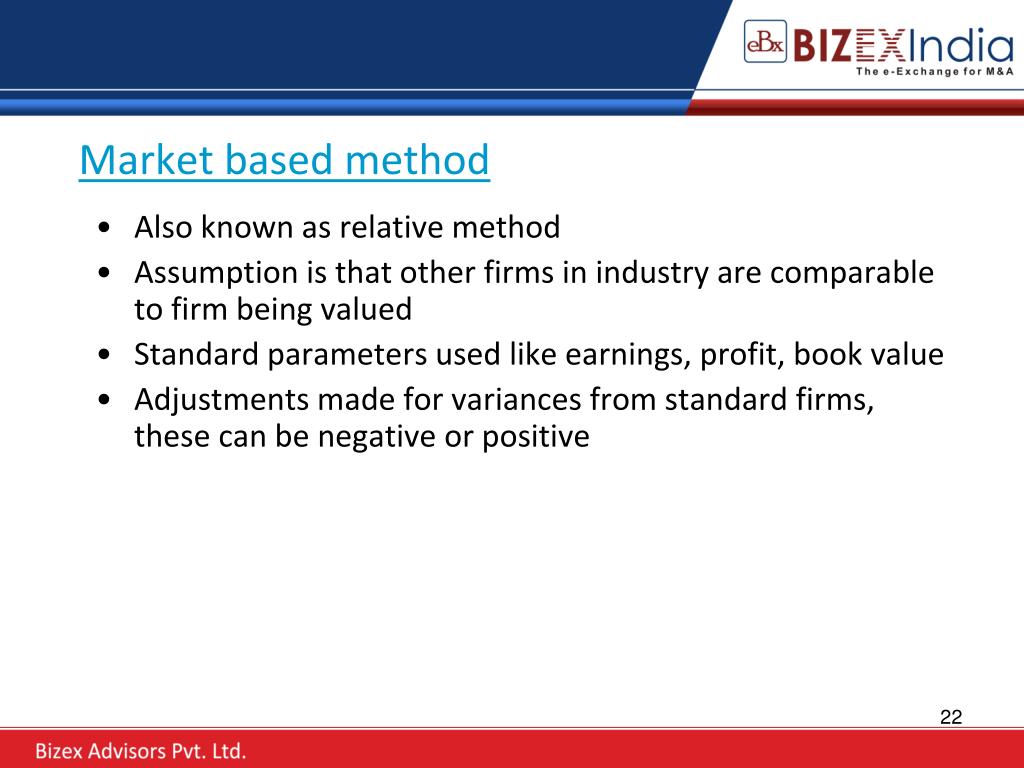 eBx BIZEXIndia
The e-Exchange for M&A

Market based method

• Also known as relative method
• Assumption is that other firms in industry are comparable to firm being valued
• Standard parameters used like earnings, profit, book value
• Adjustments made for variances from standard firms, these can be negative or positive

22

Bizex Advisors Pvt. Ltd.